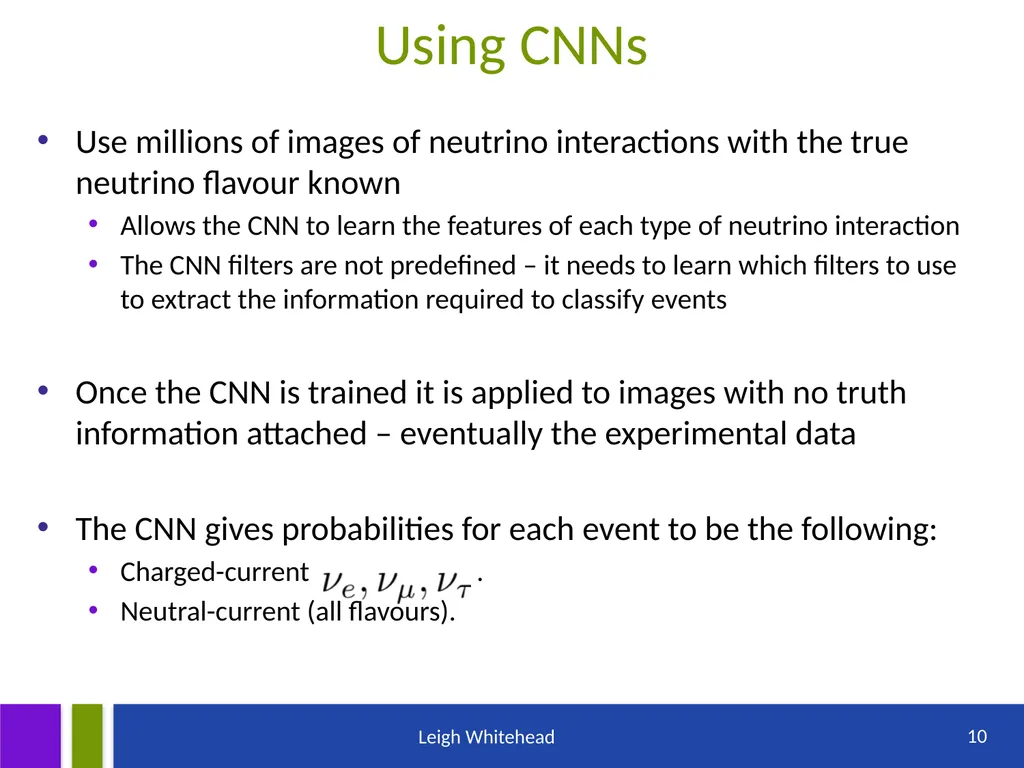 Using CNNs

• Use millions of images of neutrino interactions with the true neutrino flavour known
  • Allows the CNN to learn the features of each type of neutrino interaction
  • The CNN filters are not predefined – it needs to learn which filters to use to extract the information required to classify events

• Once the CNN is trained it is applied to images with no truth information attached – eventually the experimental data

• The CNN gives probabilities for each event to be the following:
  • Charged-current $\nu_e, \nu_\mu, \nu_\tau$.
  • Neutral-current (all flavours).

Leigh Whitehead

10